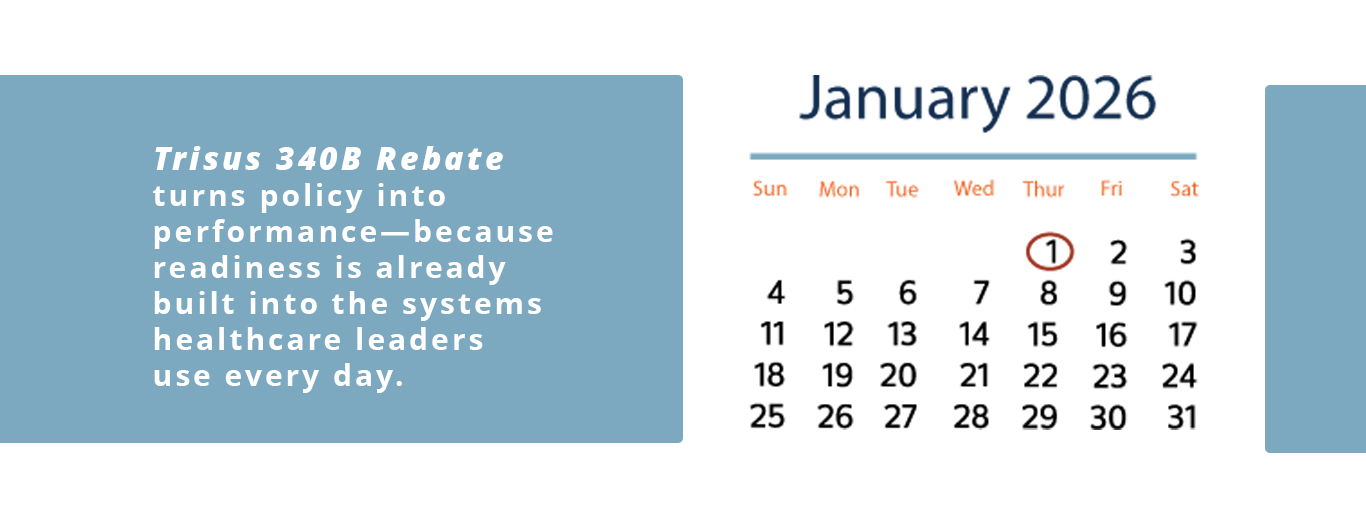 Trisus 340B Rebate turns policy into performance—because readiness is already built into the systems healthcare leaders use every day.

January 2026

| Sun | Mon | Tue | Wed | Thur | Fri | Sat |
|---|---|---|---|---|---|---|
| | | | | 1 | 2 | 3 |
| 4 | 5 | 6 | 7 | 8 | 9 | 10 |
| 11 | 12 | 13 | 14 | 15 | 16 | 17 |
| 18 | 19 | 20 | 21 | 22 | 23 | 24 |
| 25 | 26 | 27 | 28 | 29 | 30 | 31 |